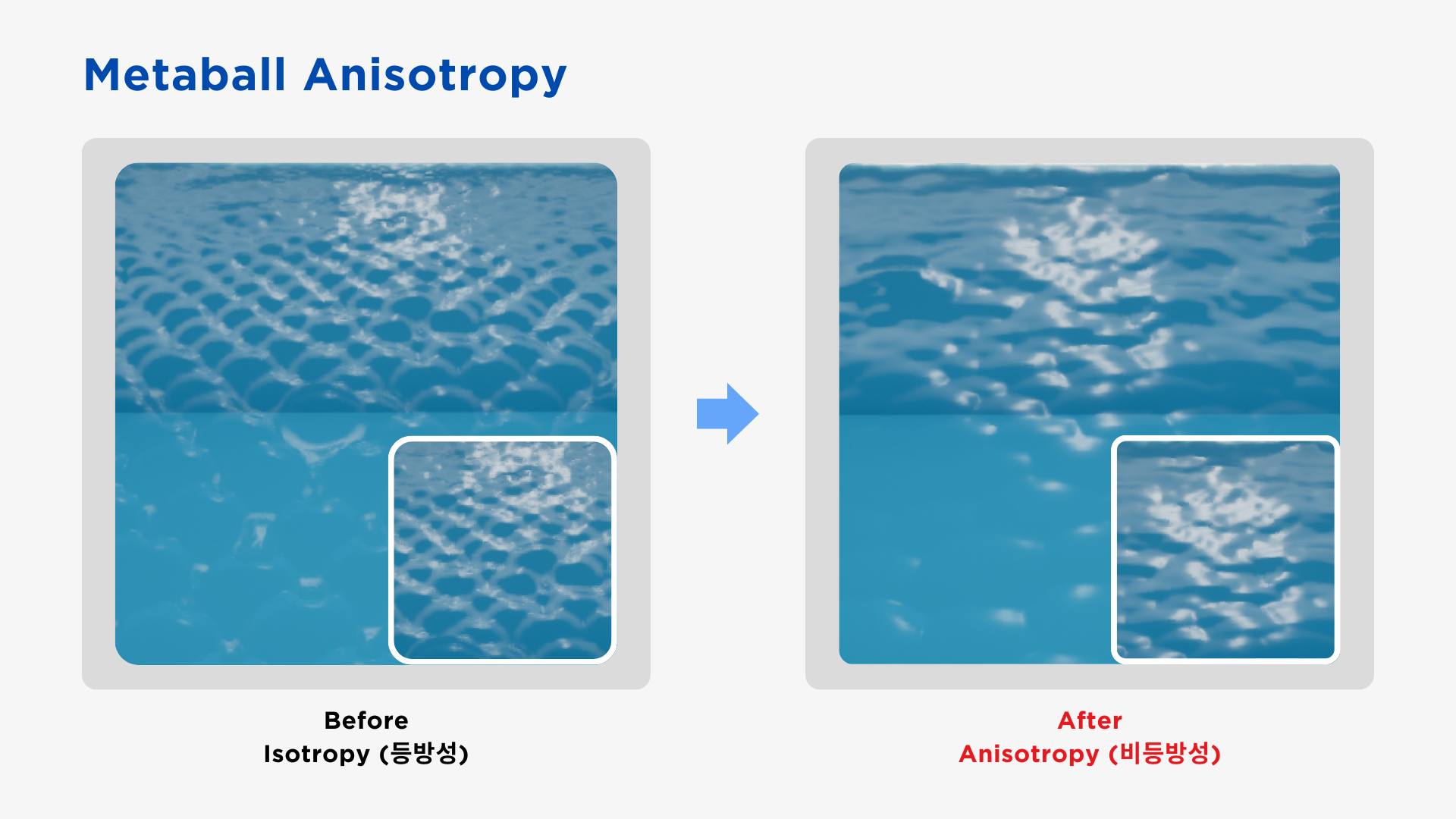 Metaball Anisotropy

Before
Isotropy (등방성)

After
Anisotropy (비등방성)